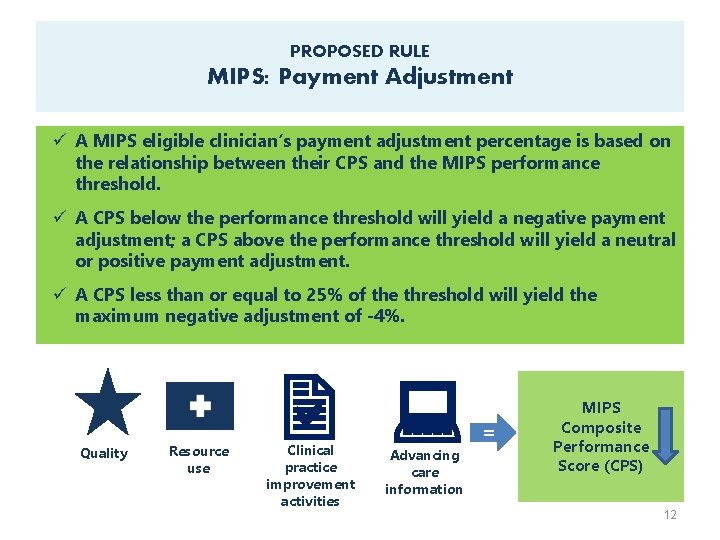 PROPOSED RULE
MIPS: Payment Adjustment

✓ A MIPS eligible clinician's payment adjustment percentage is based on the relationship between their CPS and the MIPS performance threshold.

✓ A CPS below the performance threshold will yield a negative payment adjustment; a CPS above the performance threshold will yield a neutral or positive payment adjustment.

✓ A CPS less than or equal to 25% of the threshold will yield the maximum negative adjustment of -4%.

Quality

Resource use

Clinical practice improvement activities

Advancing care information

=

MIPS Composite Performance Score (CPS)

12